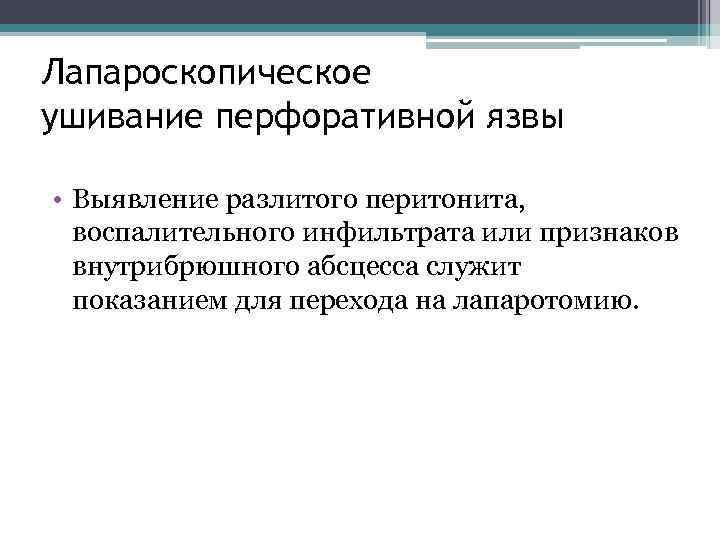 Лапароскопическое ушивание перфоративной язвы

• Выявление разлитого перитонита, воспалительного инфильтрата или признаков внутрибрюшного абсцесса служит показанием для перехода на лапаротомию.